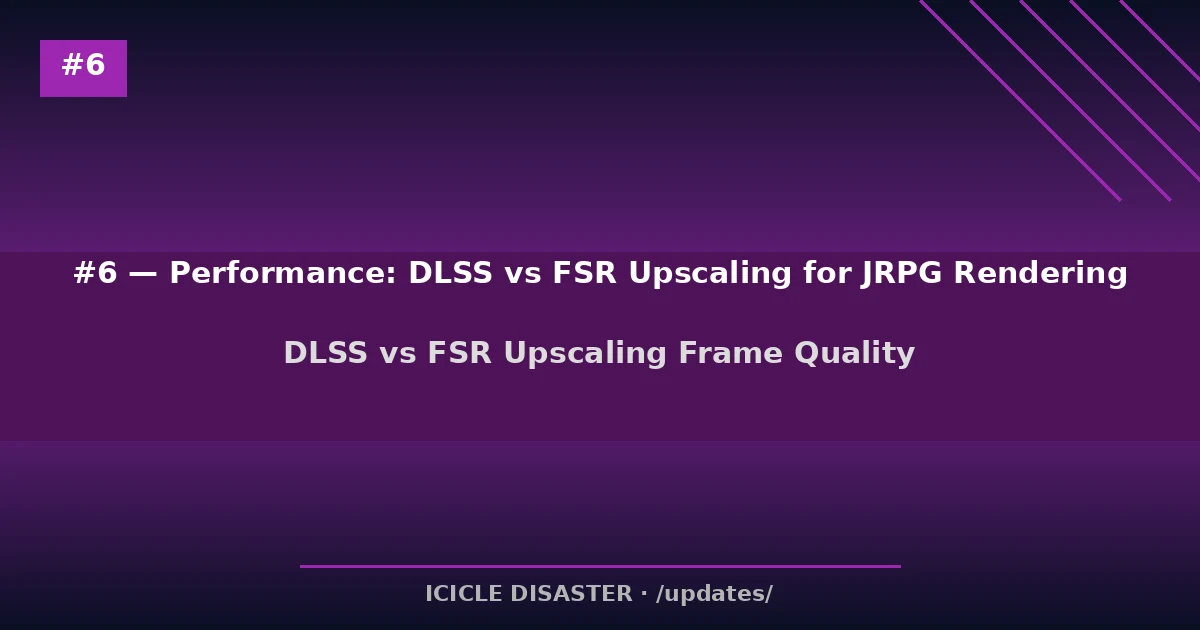 #6

#6 — Performance: DLSS vs FSR Upscaling for JRPG Rendering

DLSS vs FSR Upscaling Frame Quality

ICICLE DISASTER · /updates/